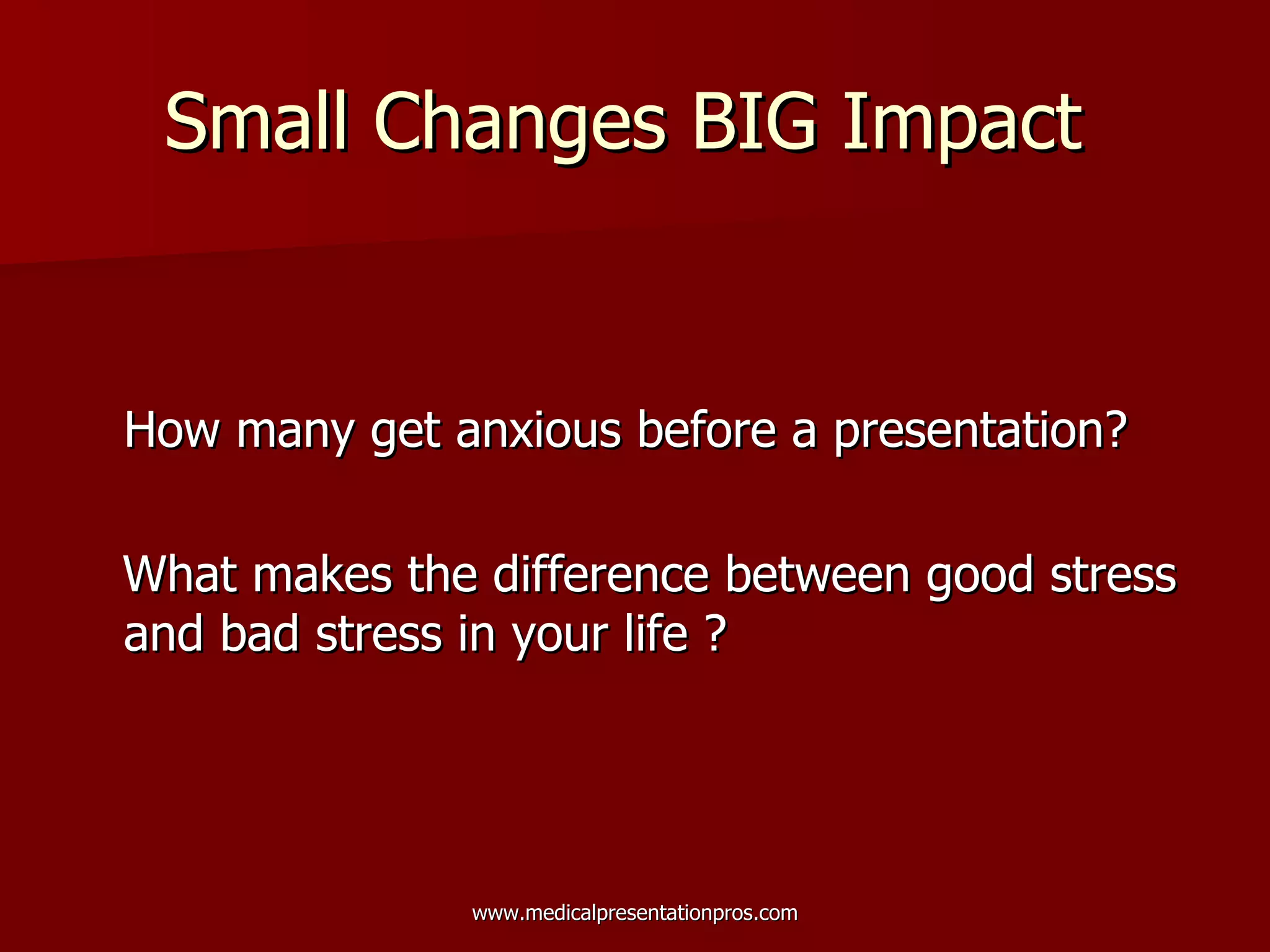 Small Changes BIG Impact

How many get anxious before a presentation?

What makes the difference between good stress and bad stress in your life ?

www.medicalpresentationpros.com